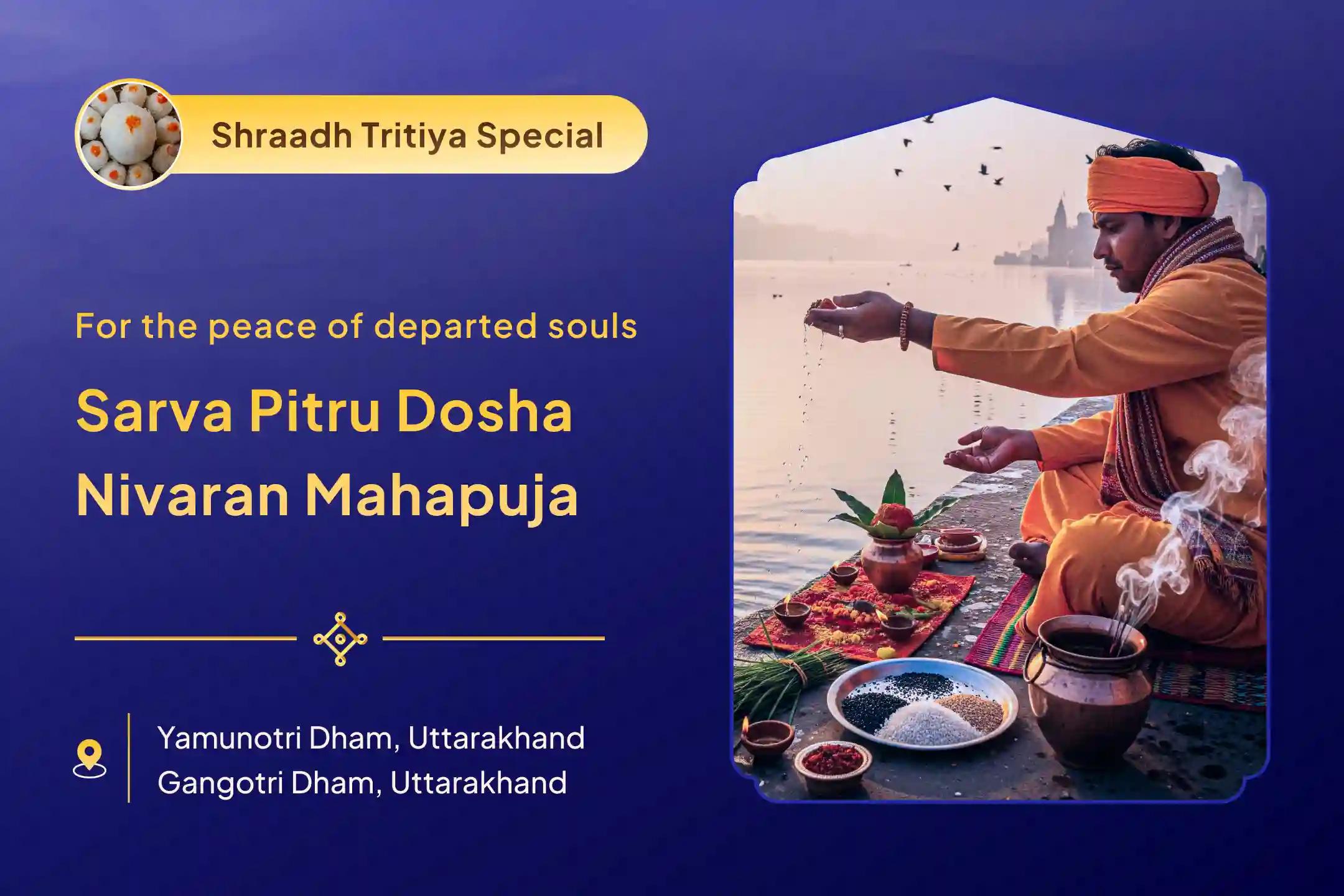 Shraadh Tritiya Special

For the peace of departed souls

Sarva Pitru Dosha Nivaran Mahapuja

Yamunotri Dham, Uttarakhand
Gangotri Dham, Uttarakhand